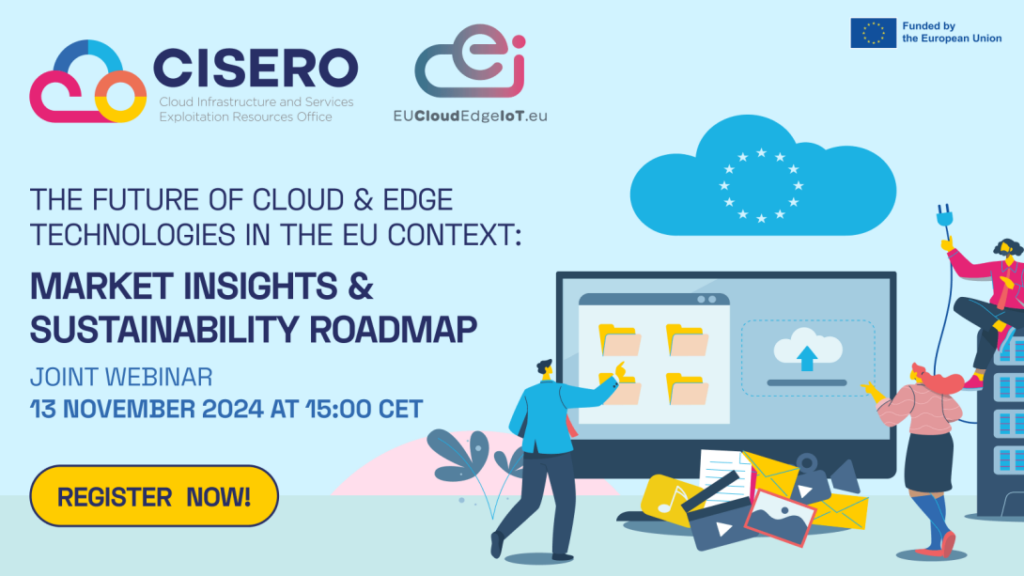 CISERO
Cloud Infrastructure and Services Exploitation Resources Office

EUCloudEdgeIoT.eu

Funded by the European Union

THE FUTURE OF CLOUD & EDGE TECHNOLOGIES IN THE EU CONTEXT:

MARKET INSIGHTS & SUSTAINABILITY ROADMAP

JOINT WEBINAR
13 NOVEMBER 2024 AT 15:00 CET

REGISTER NOW!